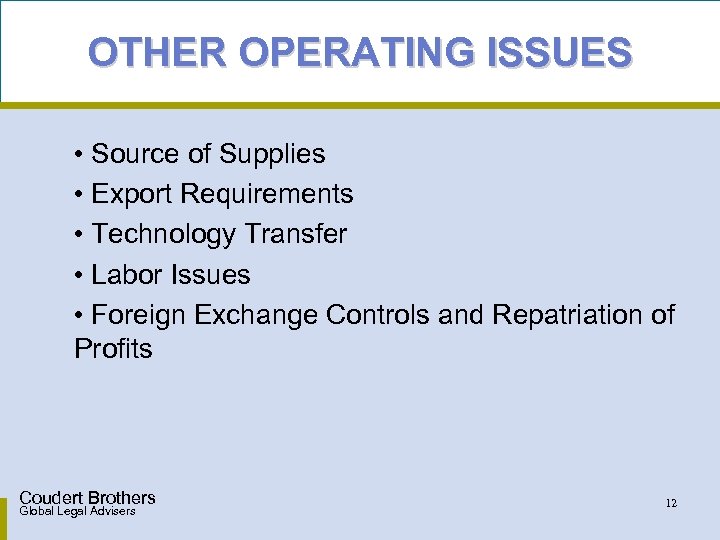 OTHER OPERATING ISSUES

• Source of Supplies
• Export Requirements
• Technology Transfer
• Labor Issues
• Foreign Exchange Controls and Repatriation of Profits

Coudert Brothers
Global Legal Advisers

12